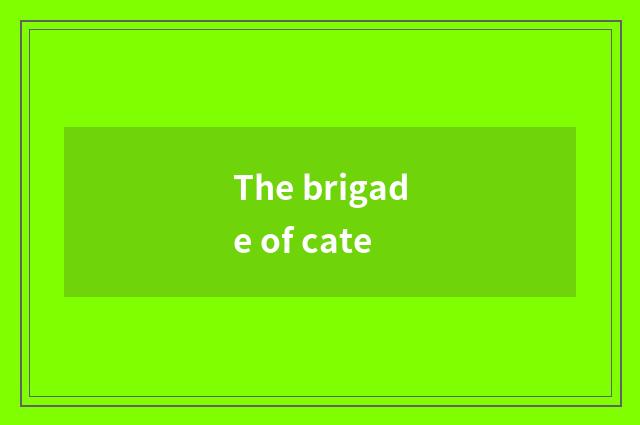 The brigade of cate